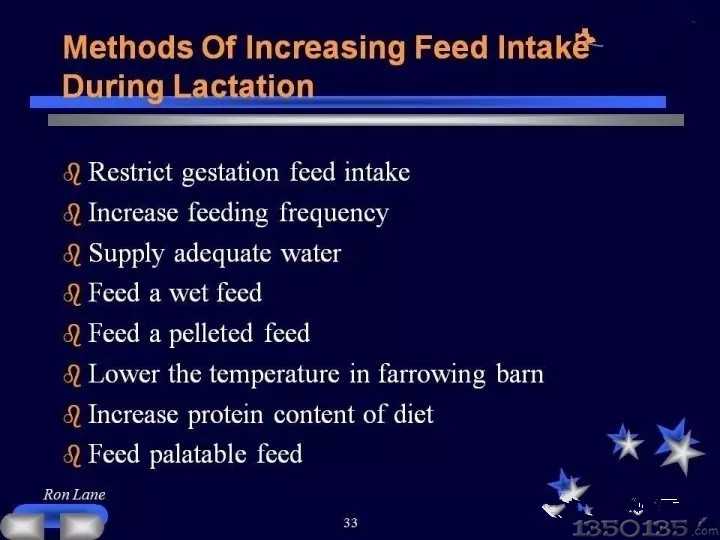 Methods Of Increasing Feed Intake During Lactation

Restrict gestation feed intake
Increase feeding frequency
Supply adequate water
Feed a wet feed
Feed a pelleted feed
Lower the temperature in farrowing barn
Increase protein content of diet
Feed palatable feed

Ron Lane

33

1350135.com